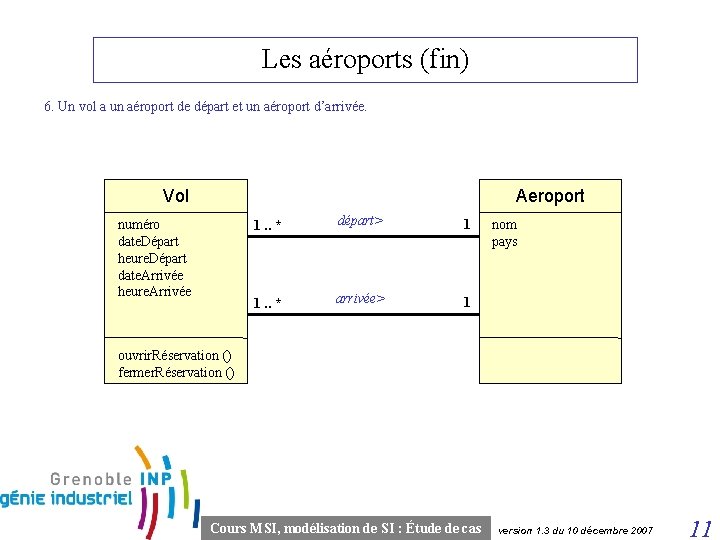 Les aéroports (fin)

6. Un vol a un aéroport de départ et un aéroport d'arrivée.

Vol

numéro
dateDépart
heureDépart
dateArrivée
heureArrivée

ouvrirRéservation ()
fermerRéservation ()

1 .. *

départ>

1

1 .. *

arrivée>

1

Aeroport

nom
pays

Grenoble INP
génie industriel

Cours MSI, modélisation de SI : Étude de cas

version 1.3 du 10 décembre 2007

11